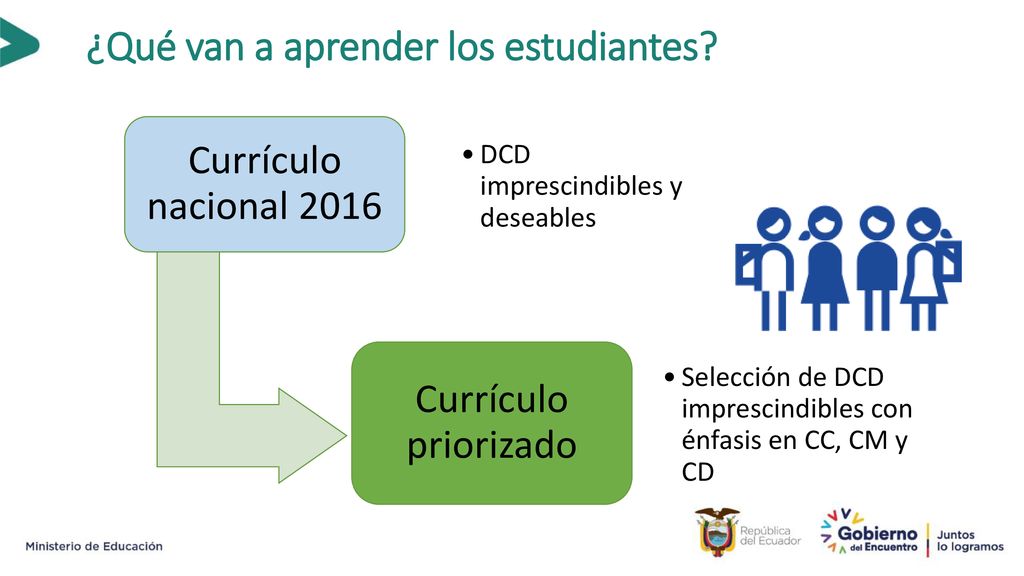 ¿Qué van a aprender los estudiantes?

Currículo nacional 2016

• DCD imprescindibles y deseables

Currículo priorizado

• Selección de DCD imprescindibles con énfasis en CC, CM y CD

Ministerio de Educación

República del Ecuador

Gobierno del Encuentro

Juntos lo logramos